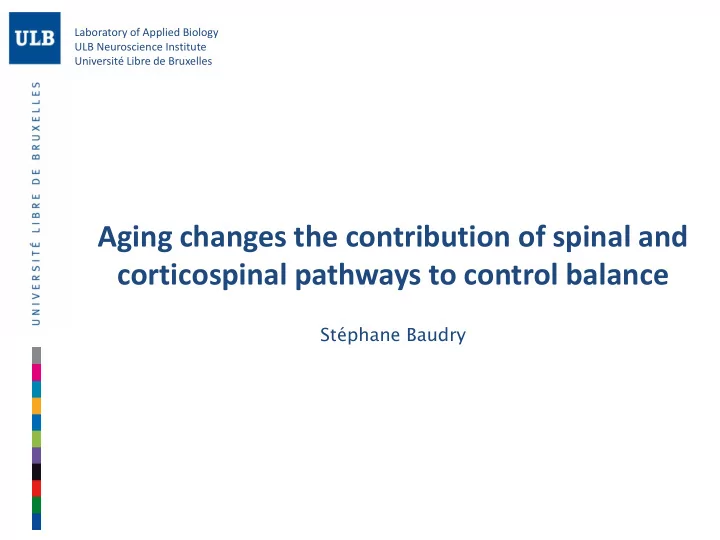 ULB

Laboratory of Applied Biology
ULB Neuroscience Institute
Université Libre de Bruxelles

UNIVERSITÉ LIBRE DE BRUXELLES

Aging changes the contribution of spinal and corticospinal pathways to control balance

Stéphane Baudry